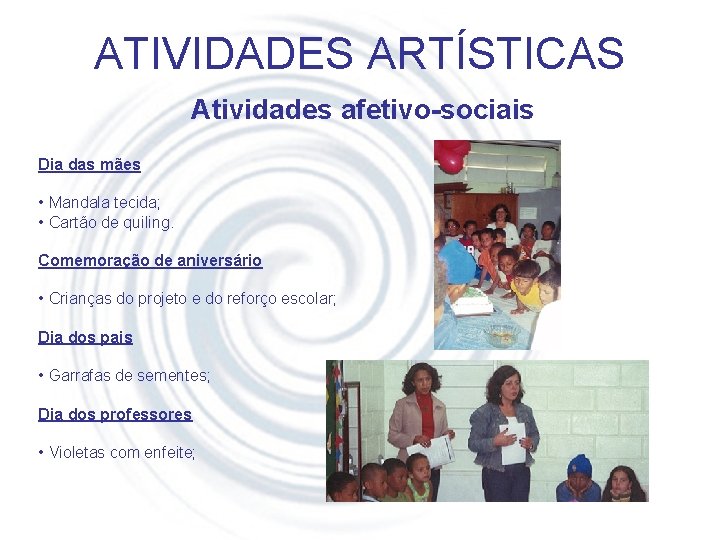 ATIVIDADES ARTÍSTICAS

Atividades afetivo-sociais

Dia das mães

• Mandala tecida;
• Cartão de quiling.

Comemoração de aniversário

• Crianças do projeto e do reforço escolar;

Dia dos pais

• Garrafas de sementes;

Dia dos professores

• Violetas com enfeite;